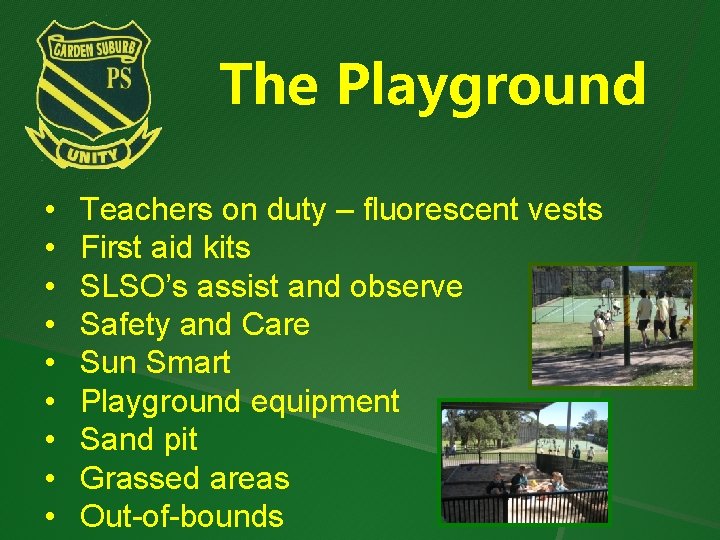 GARDEN SUBURB
PS
UNITY

The Playground

• Teachers on duty – fluorescent vests
• First aid kits
• SLSO's assist and observe
• Safety and Care
• Sun Smart
• Playground equipment
• Sand pit
• Grassed areas
• Out-of-bounds